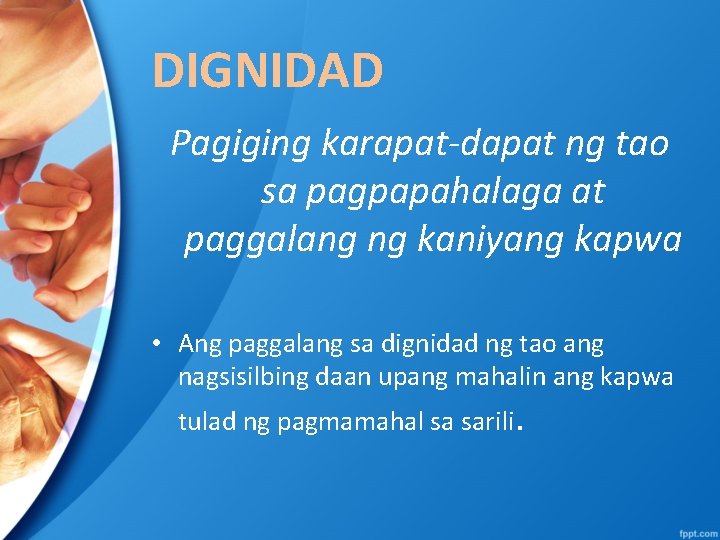 DIGNIDAD

Pagiging karapat-dapat ng tao sa pagpapahalaga at paggalang ng kaniyang kapwa

• Ang paggalang sa dignidad ng tao ang nagsisilbing daan upang mahalin ang kapwa tulad ng pagmamahal sa sarili.

fppt.com